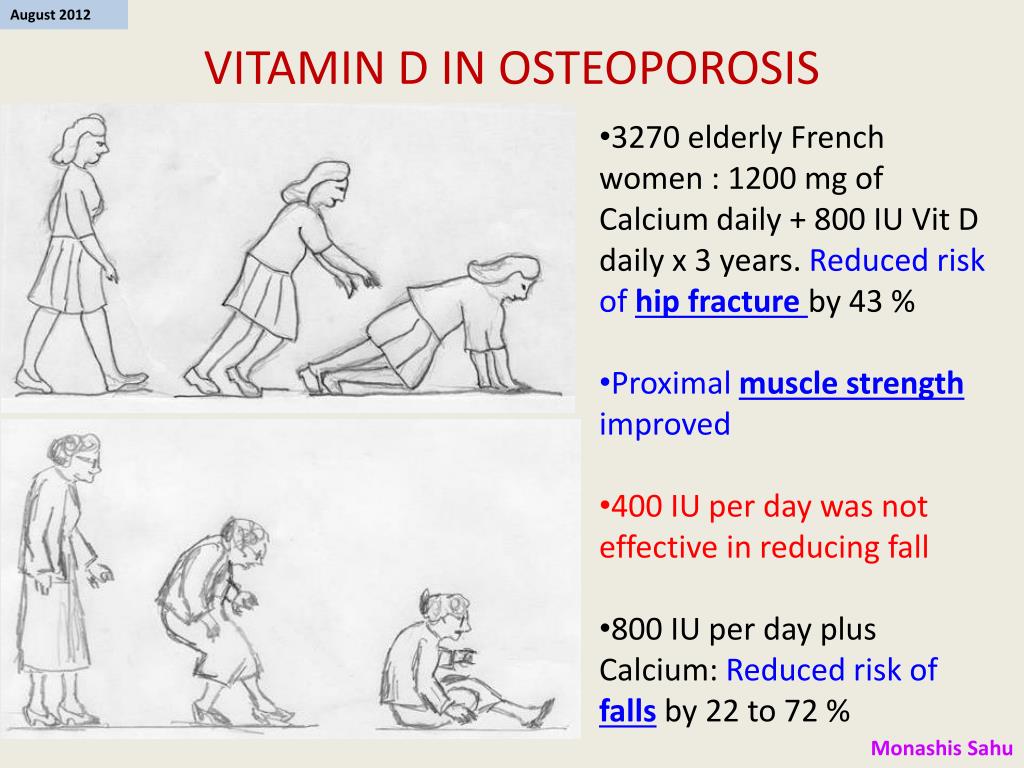 August 2012

VITAMIN D IN OSTEOPOROSIS

•3270 elderly French women : 1200 mg of Calcium daily + 800 IU Vit D daily x 3 years. Reduced risk of hip fracture by 43 %

•Proximal muscle strength improved

•400 IU per day was not effective in reducing fall

•800 IU per day plus Calcium: Reduced risk of falls by 22 to 72 %

Monashis Sahu